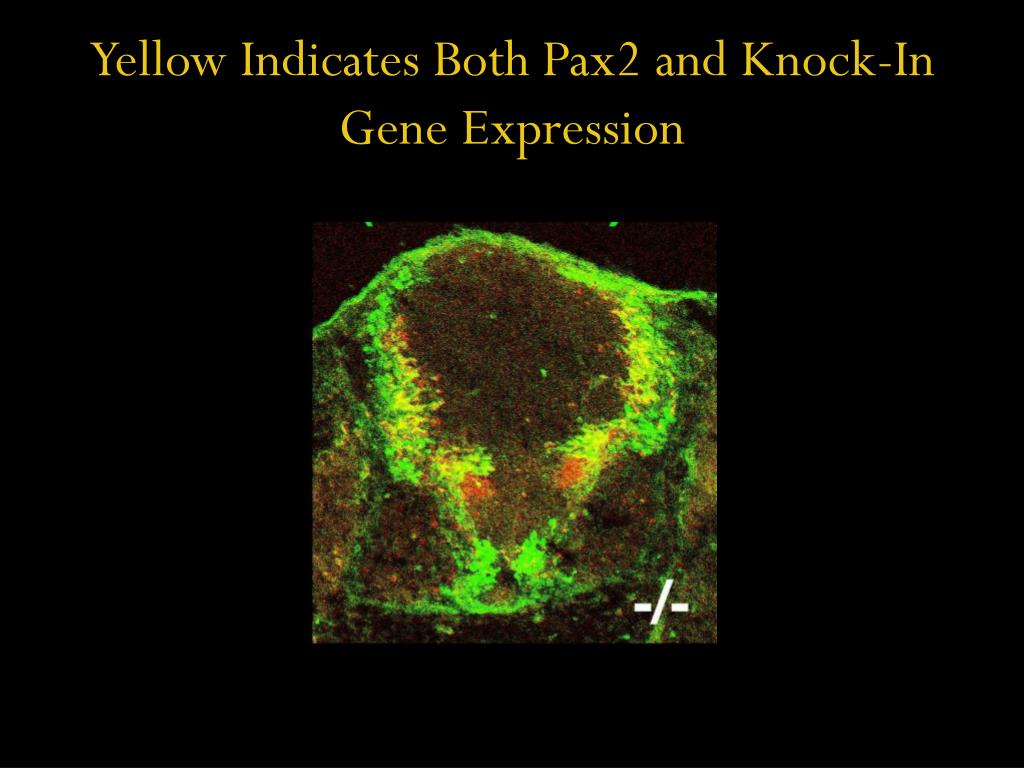 Yellow Indicates Both Pax2 and Knock-In Gene Expression

-/-